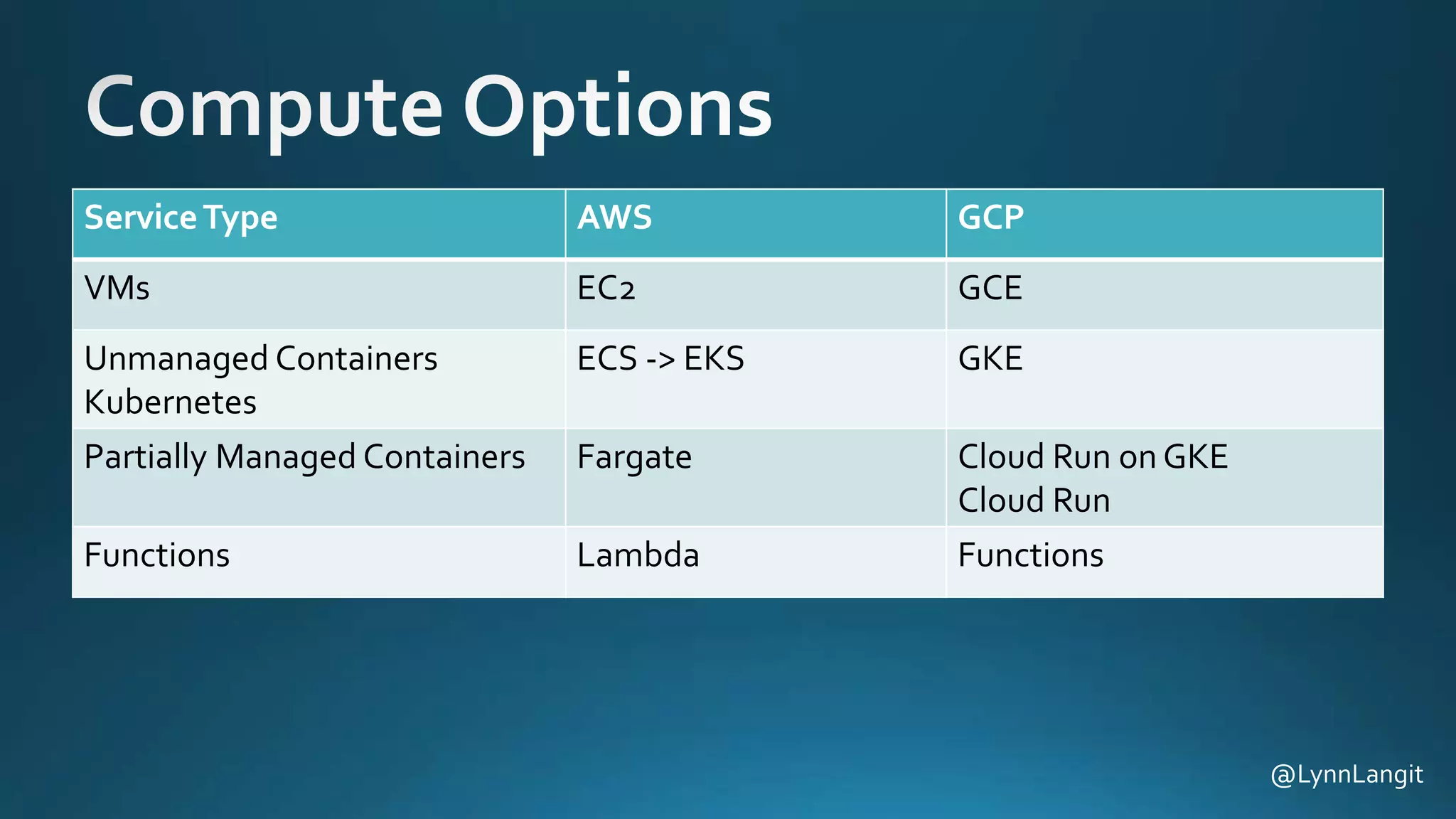 Compute Options

| Service Type | AWS | GCP |
|---|---|---|
| VMs | EC2 | GCE |
| Unmanaged Containers Kubernetes | ECS -> EKS | GKE |
| Partially Managed Containers | Fargate | Cloud Run on GKE Cloud Run |
| Functions | Lambda | Functions |

@LynnLangit